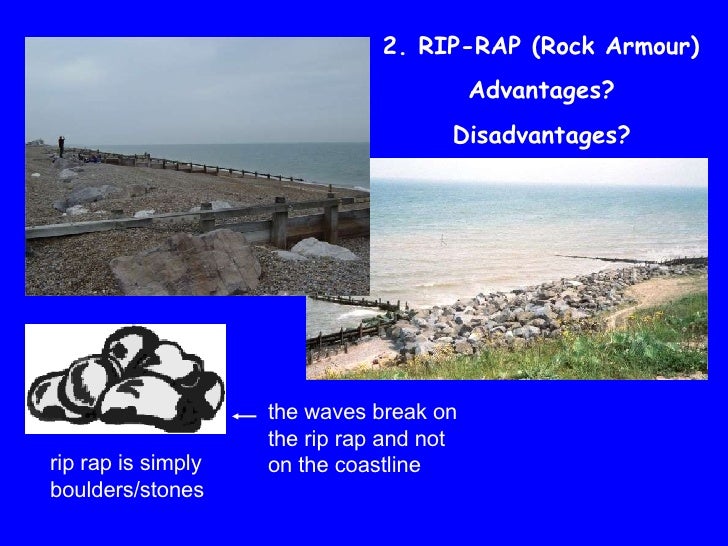 2. RIP-RAP (Rock Armour)

Advantages?

Disadvantages?

← the waves break on the rip rap and not on the coastline

rip rap is simply boulders/stones